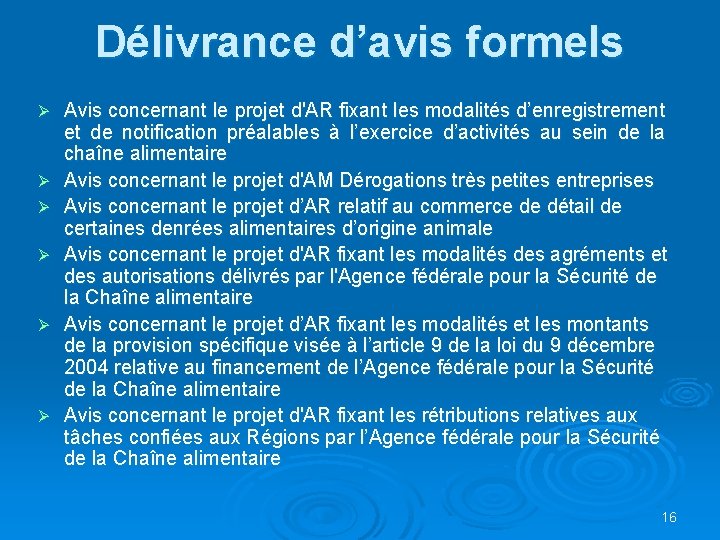 Délivrance d’avis formels

➢ Avis concernant le projet d'AR fixant les modalités d’enregistrement et de notification préalables à l’exercice d’activités au sein de la chaîne alimentaire

➢ Avis concernant le projet d'AM Dérogations très petites entreprises

➢ Avis concernant le projet d’AR relatif au commerce de détail de certaines denrées alimentaires d’origine animale

➢ Avis concernant le projet d'AR fixant les modalités des agréments et des autorisations délivrés par l'Agence fédérale pour la Sécurité de la Chaîne alimentaire

➢ Avis concernant le projet d’AR fixant les modalités et les montants de la provision spécifique visée à l’article 9 de la loi du 9 décembre 2004 relative au financement de l’Agence fédérale pour la Sécurité de la Chaîne alimentaire

➢ Avis concernant le projet d'AR fixant les rétributions relatives aux tâches confiées aux Régions par l’Agence fédérale pour la Sécurité de la Chaîne alimentaire

16